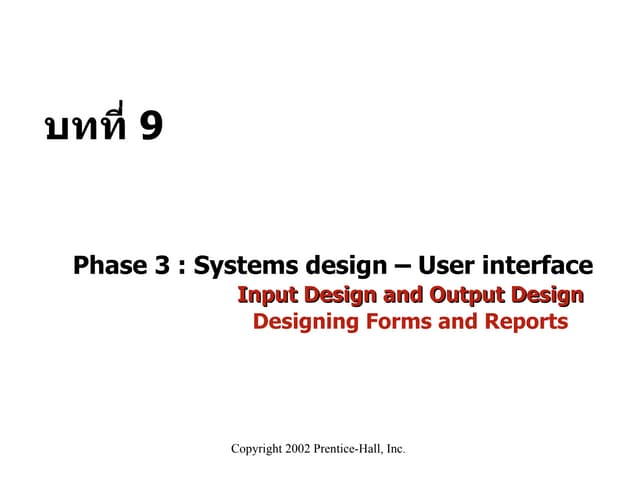 บทที่ 9

Phase 3 : Systems design – User interface
Input Design and Output Design
Designing Forms and Reports

Copyright 2002 Prentice-Hall, Inc.